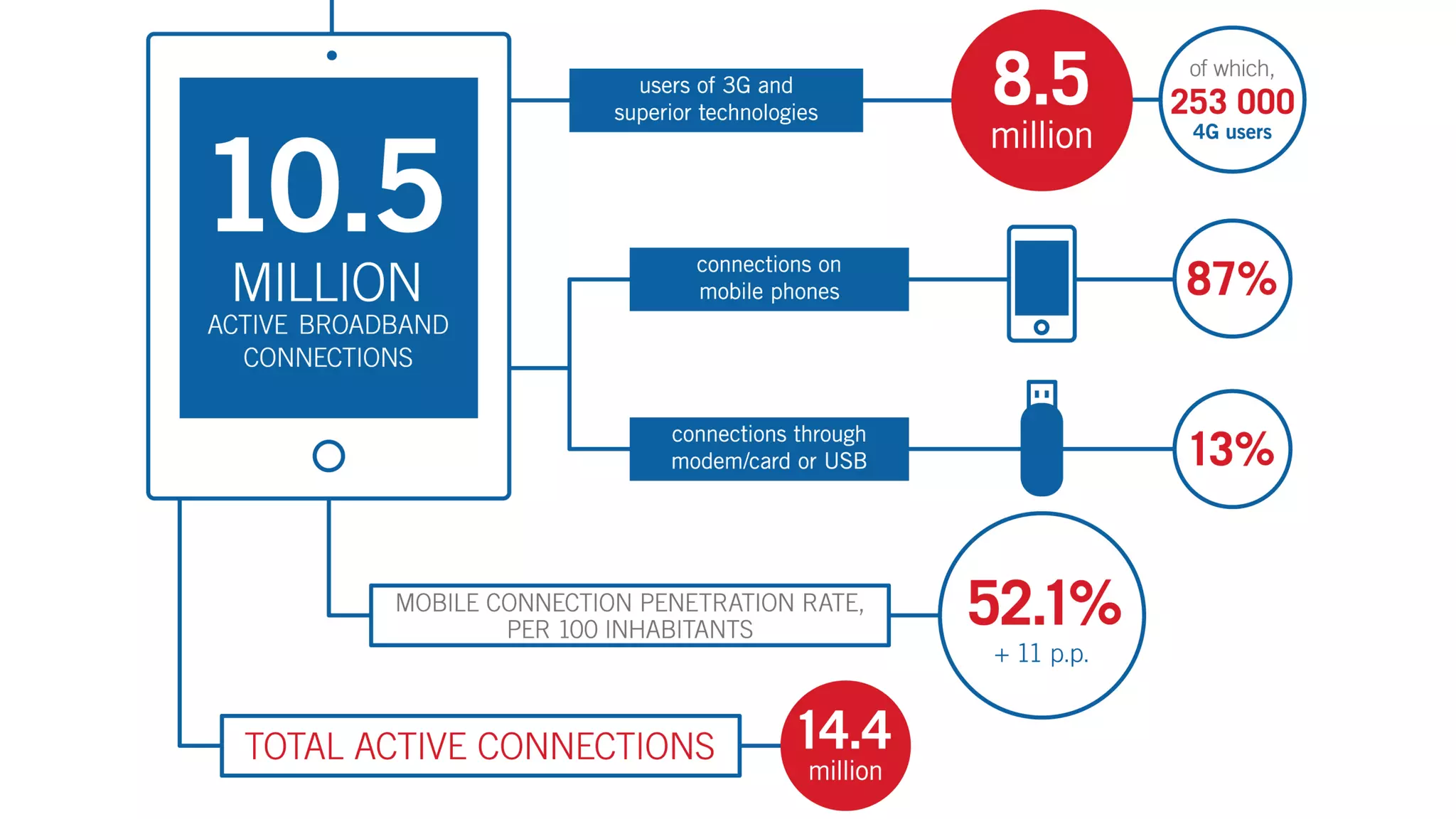 10.5 MILLION ACTIVE BROADBAND CONNECTIONS

users of 3G and superior technologies

8.5 million

of which, 253 000 4G users

connections on mobile phones

87%

connections through modem/card or USB

13%

MOBILE CONNECTION PENETRATION RATE, PER 100 INHABITANTS

52.1%
+ 11 p.p.

TOTAL ACTIVE CONNECTIONS

14.4 million